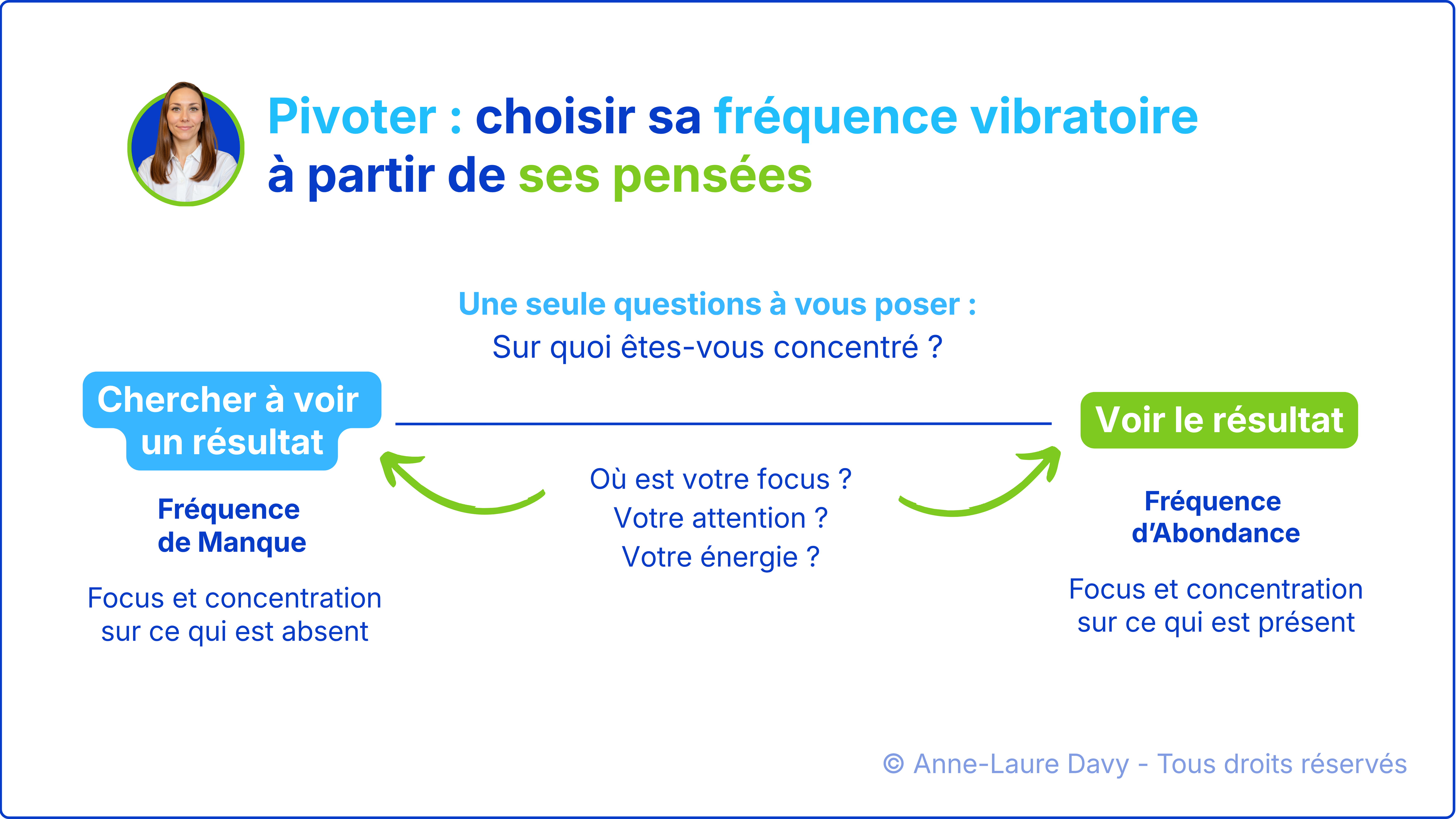 Pivoter : choisir sa fréquence vibratoire à partir de ses pensées

Une seule questions à vous poser :
Sur quoi êtes-vous concentré ?

Chercher à voir un résultat

Fréquence de Manque

Focus et concentration sur ce qui est absent

Où est votre focus ?
Votre attention ?
Votre énergie ?

Voir le résultat

Fréquence d'Abondance

Focus et concentration sur ce qui est présent

© Anne-Laure Davy - Tous droits réservés